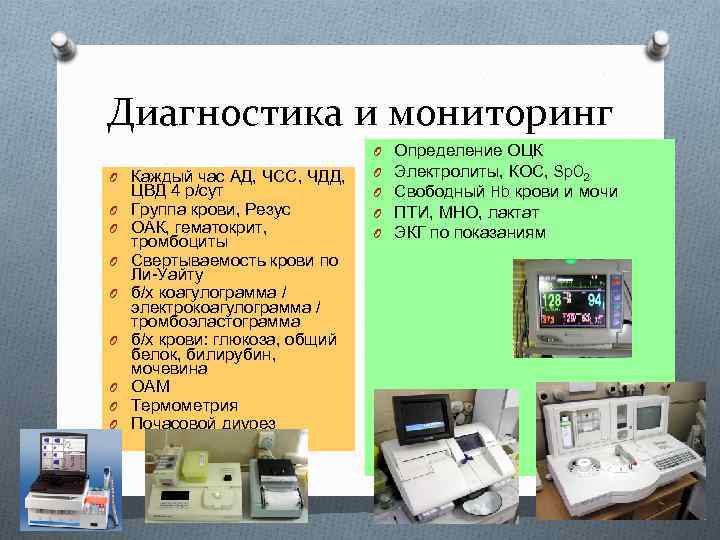 Диагностика и мониторинг

Каждый час АД, ЧСС, ЧДД, ЦВД 4 р/сут
Группа крови, Резус
ОАК, гематокрит, тромбоциты
Свертываемость крови по Ли-Уайту
б/х коагулограмма / электрокоагулограмма / тромбоэластограмма
б/х крови: глюкоза, общий белок, билирубин, мочевина
ОАМ
Термометрия
Почасовой диурез

Определение ОЦК
Электролиты, КОС, $SpO_2$
Свободный Hb крови и мочи
ПТИ, МНО, лактат
ЭКГ по показаниям

128
94